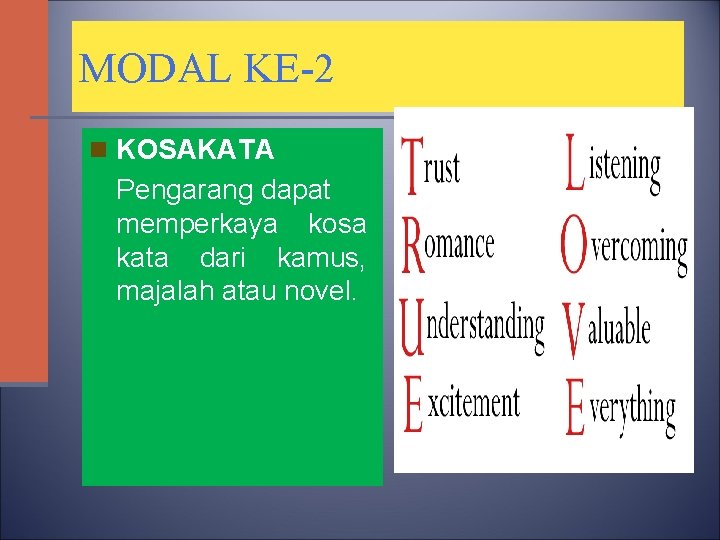 MODAL KE-2

KOSAKATA

Pengarang dapat memperkaya kosa kata dari kamus, majalah atau novel.

Trust
Romance
Understanding
Excitement

Listening
Overcoming
Valuable
Everything